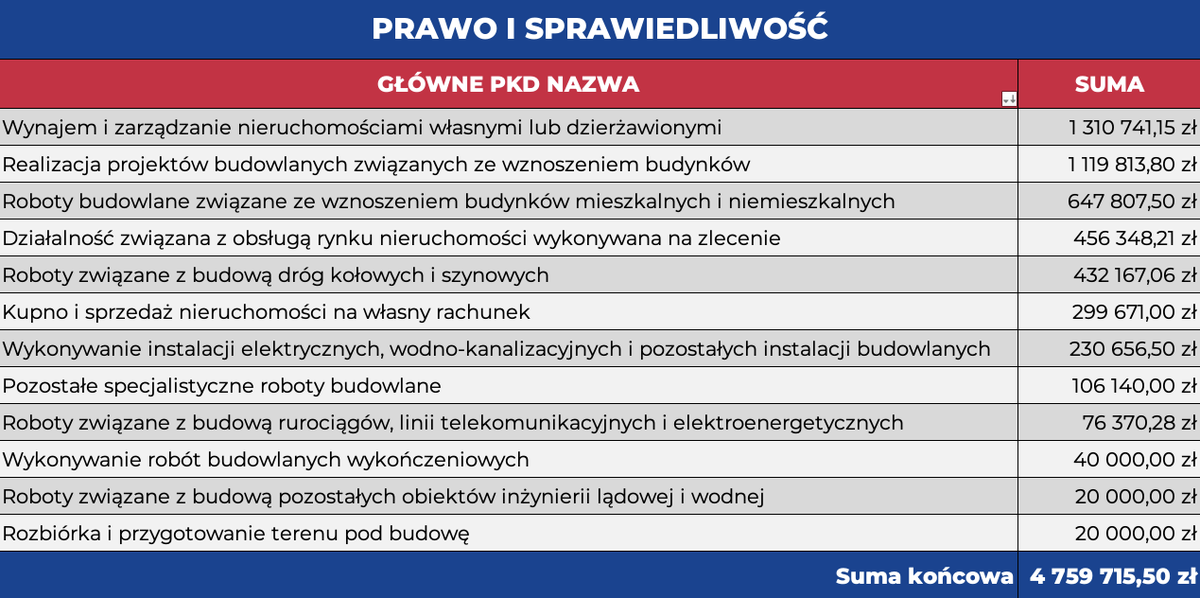 PRAWO I SPRAWIEDLIWOŚĆ

| GŁÓWNE PKD NAZWA | SUMA |
|---|---|
| Wynajem i zarządzanie nieruchomościami własnymi lub dzierżawionymi | 1 310 741,15 zł |
| Realizacja projektów budowlanych związanych ze wznoszeniem budynków | 1 119 813,80 zł |
| Roboty budowlane związane ze wznoszeniem budynków mieszkalnych i niemieszkalnych | 647 807,50 zł |
| Działalność związana z obsługą rynku nieruchomości wykonywana na zlecenie | 456 348,21 zł |
| Roboty związane z budową dróg kołowych i szynowych | 432 167,06 zł |
| Kupno i sprzedaż nieruchomości na własny rachunek | 299 671,00 zł |
| Wykonywanie instalacji elektrycznych, wodno-kanalizacyjnych i pozostałych instalacji budowlanych | 230 656,50 zł |
| Pozostałe specjalistyczne roboty budowlane | 106 140,00 zł |
| Roboty związane z budową rurociągów, linii telekomunikacyjnych i elektroenergetycznych | 76 370,28 zł |
| Wykonywanie robót budowlanych wykończeniowych | 40 000,00 zł |
| Roboty związane z budową pozostałych obiektów inżynierii lądowej i wodnej | 20 000,00 zł |
| Rozbiórka i przygotowanie terenu pod budowę | 20 000,00 zł |
| Suma końcowa | 4 759 715,50 zł |